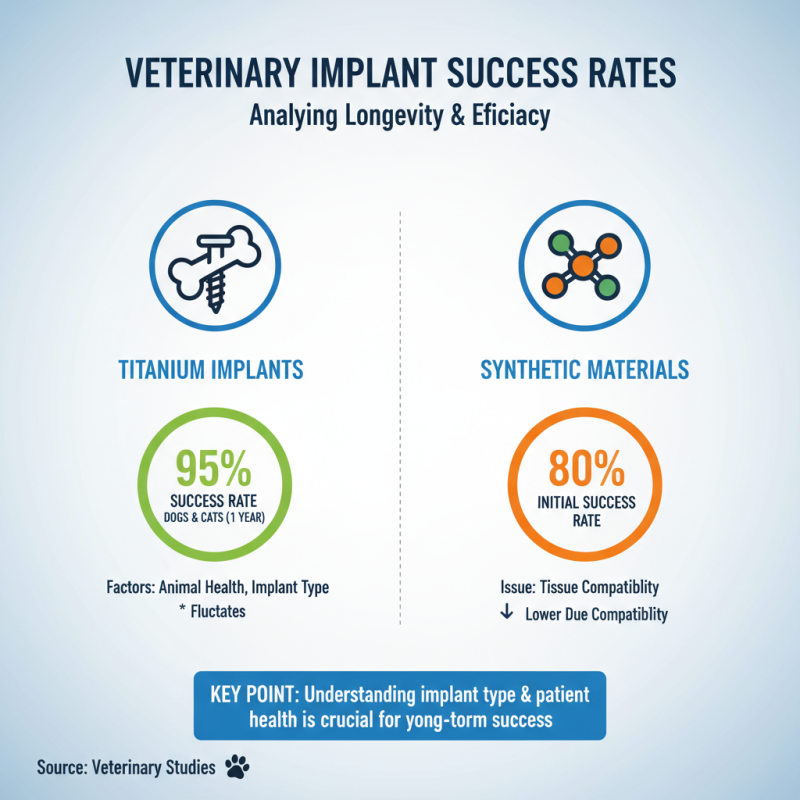 VETERINARY IMPLANT SUCCESS RATES
Analying Longevity & Eficiacy

TITANIUM IMPLANTS

95%
SUCCESS RATE
DOGS & CATS (1 YEAR)

Factors: Animal Health, Implant Type
* Fluctates

SYNTHETIC MATERIALS

80%
INITIAL SUCCESS RATE

Issue: Tissue Compatiblity
↓ Lower Due Compatiblity

KEY POINT: Understanding implant type & patient health is crucial for yong-torm success

Source: Veterinary Studies